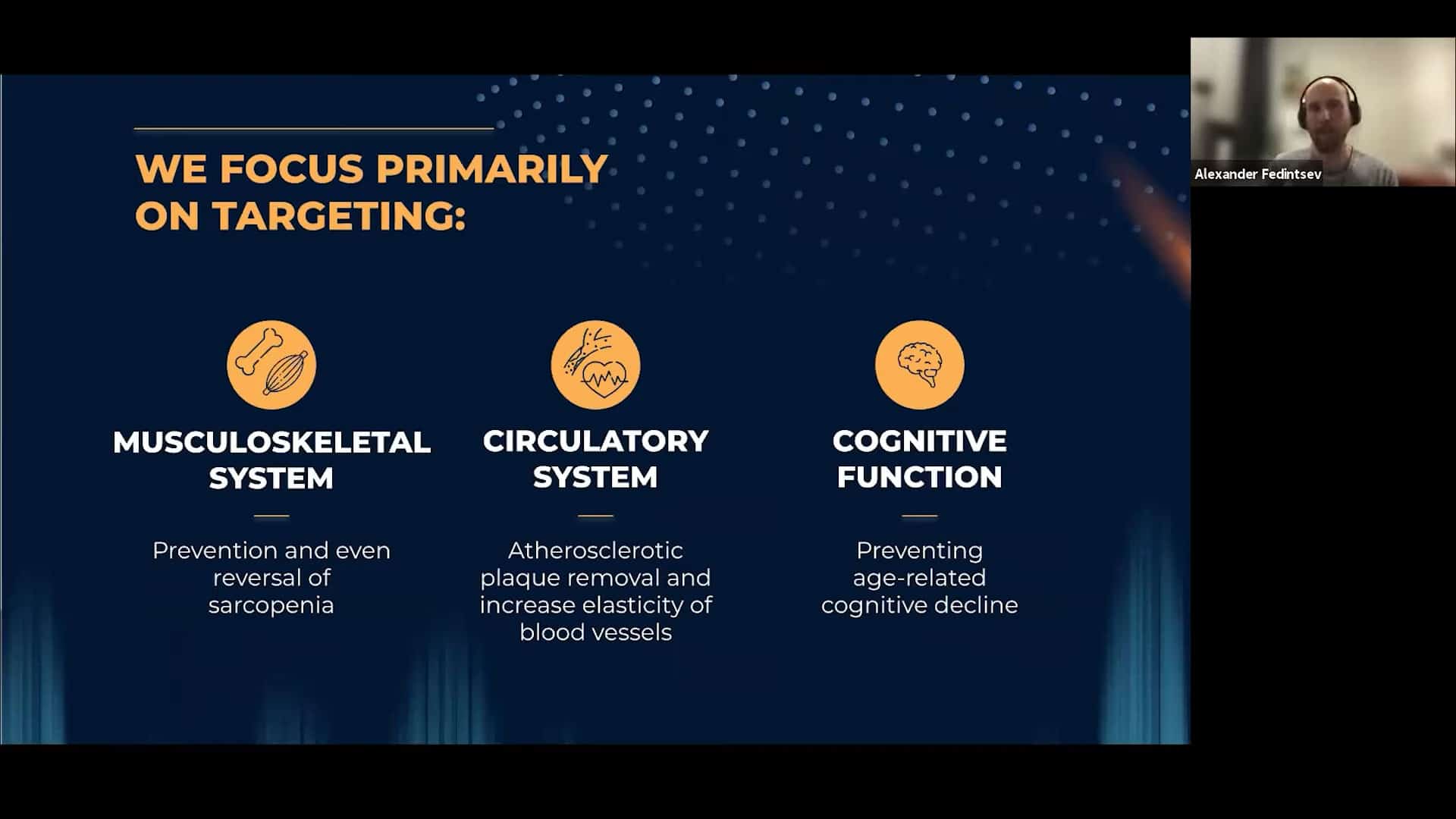 WE FOCUS PRIMARILY ON TARGETING:

MUSCULOSKELETAL SYSTEM

Prevention and even reversal of sarcopenia

CIRCULATORY SYSTEM

Atherosclerotic plaque removal and increase elasticity of blood vessels

COGNITIVE FUNCTION

Preventing age-related cognitive decline

Alexander Fedintsev